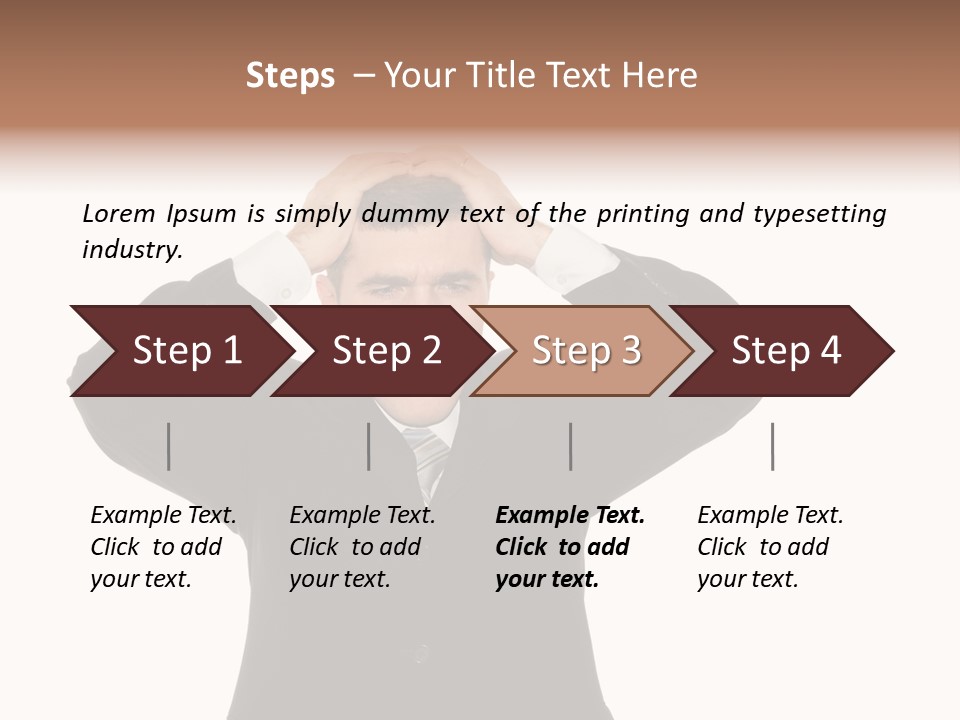 Steps – Your Title Text Here

Lorem Ipsum is simply dummy text of the printing and typesetting industry.

Step 1

Step 2

Step 3

Step 4

Example Text. Click to add your text.

Example Text. Click to add your text.

Example Text. Click to add your text.

Example Text. Click to add your text.